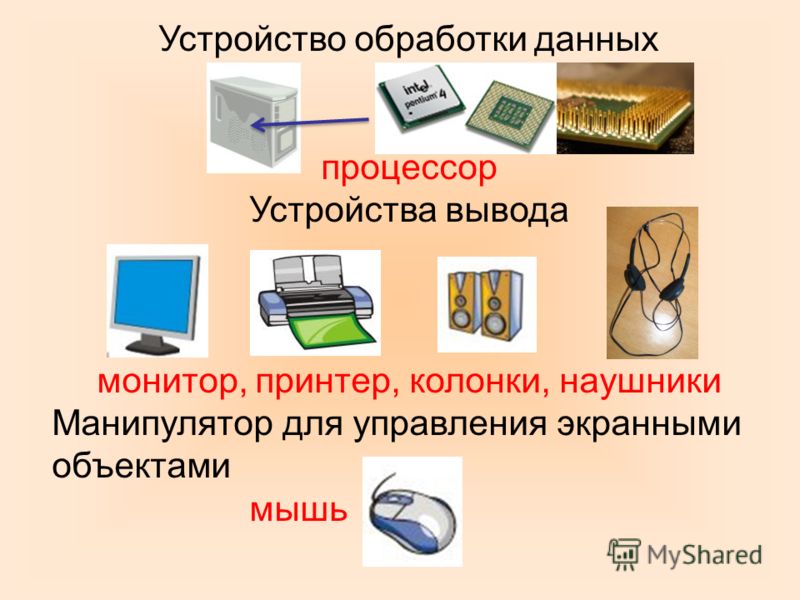 Устройство обработки данных

intel pentium 4

процессор

Устройства вывода

монитор, принтер, колонки, наушники

Манипулятор для управления экранными объектами

мышь

MyShared